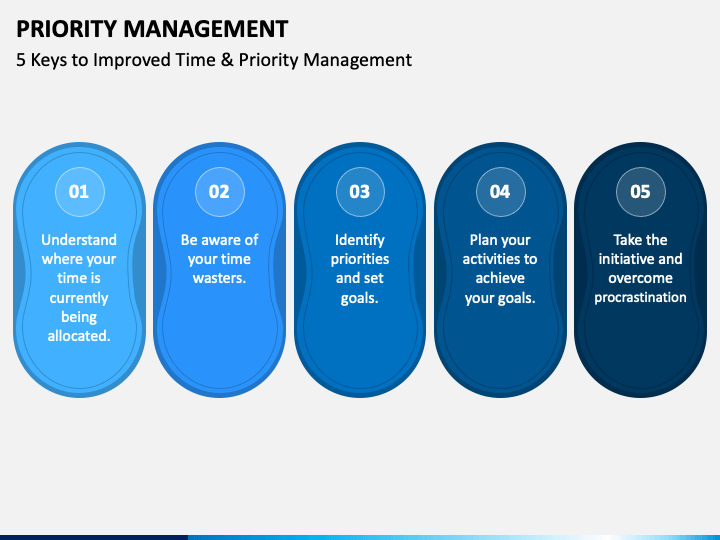 PRIORITY MANAGEMENT

5 Keys to Improved Time & Priority Management

01

Understand where your time is currently being allocated.

02

Be aware of your time wasters.

03

Identify priorities and set goals.

04

Plan your activities to achieve your goals.

05

Take the initiative and overcome procrastination